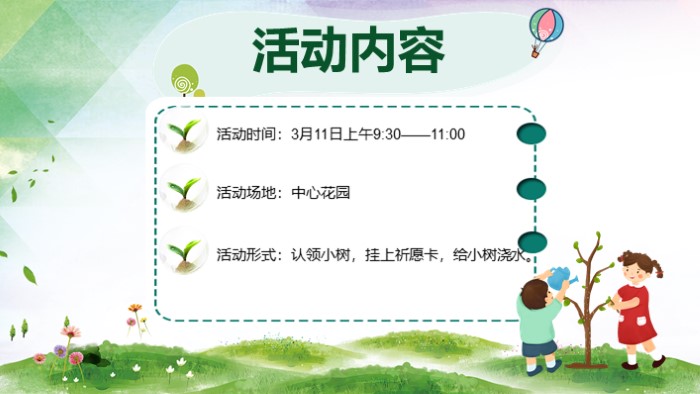 活动内容

活动时间：3月11日上午9:30——11:00

活动场地：中心花园

活动形式：认领小树，挂上祈愿卡，给小树浇水。